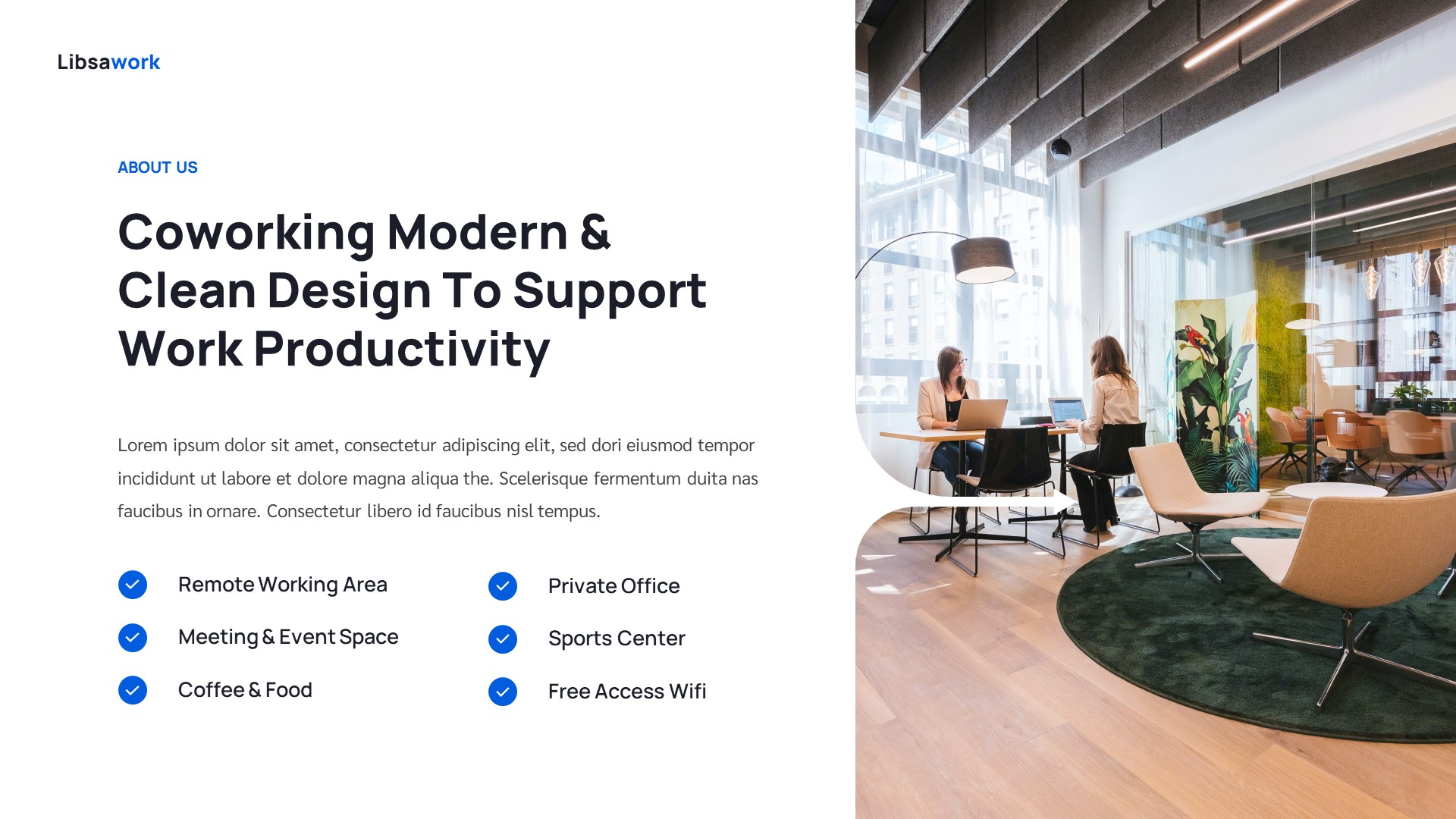 Libsawork

ABOUT US

Coworking Modern & Clean Design To Support Work Productivity

Lorem ipsum dolor sit amet, consectetur adipiscing elit, sed dori eiusmod tempor incididunt ut labore et dolore magna aliqua the. Scelerisque fermentum duita nas faucibus in ornare. Consectetur libero id faucibus nisl tempus.

Remote Working Area

Meeting & Event Space

Coffee & Food

Private Office

Sports Center

Free Access Wifi